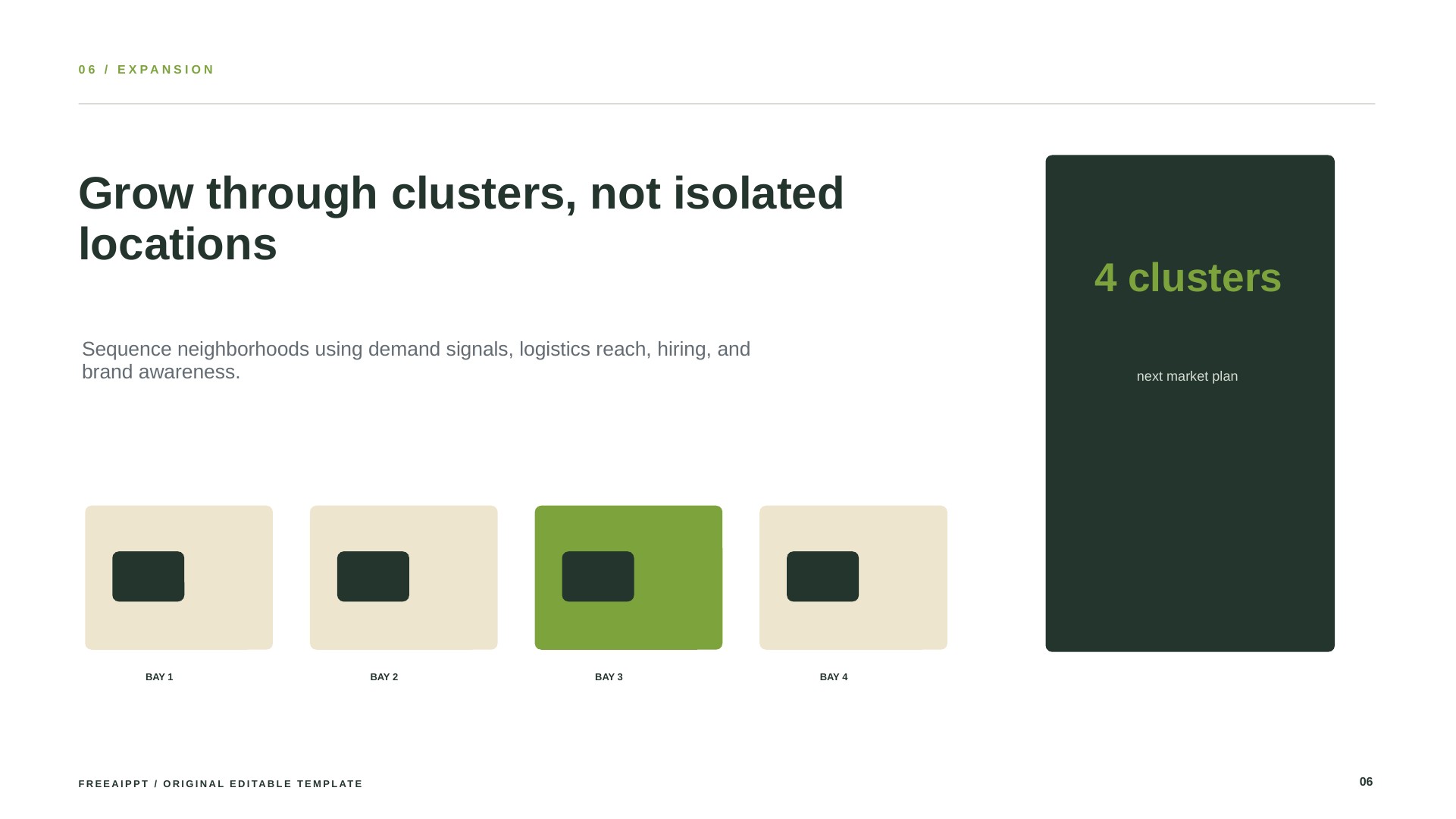 06 / EXPANSION

Grow through clusters, not isolated locations

Sequence neighborhoods using demand signals, logistics reach, hiring, and brand awareness.

4 clusters

next market plan

BAY 1

BAY 2

BAY 3

BAY 4

FREEAIPPT / ORIGINAL EDITABLE TEMPLATE

06